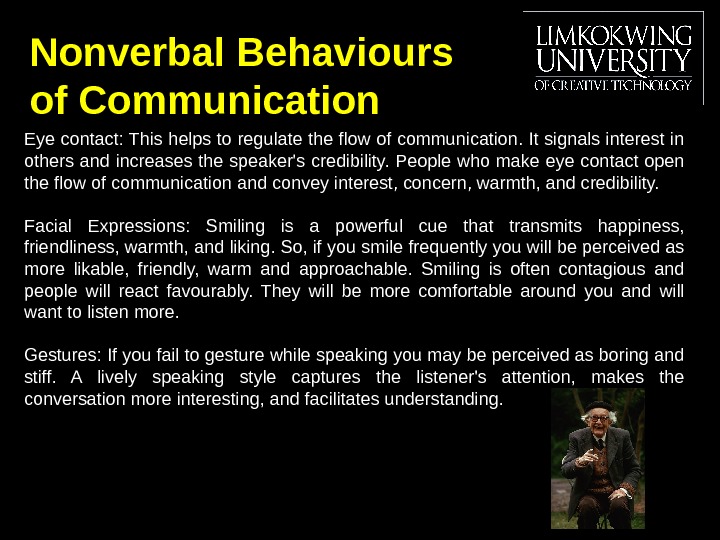 Nonverbal Behaviours of Communication

LIMKOKWING UNIVERSITY OF CREATIVE TECHNOLOGY

Eye contact: This helps to regulate the flow of communication. It signals interest in others and increases the speaker's credibility. People who make eye contact open the flow of communication and convey interest, concern, warmth, and credibility.

Facial Expressions: Smiling is a powerful cue that transmits happiness, friendliness, warmth, and liking. So, if you smile frequently you will be perceived as more likable, friendly, warm and approachable. Smiling is often contagious and people will react favourably. They will be more comfortable around you and will want to listen more.

Gestures: If you fail to gesture while speaking you may be perceived as boring and stiff. A lively speaking style captures the listener's attention, makes the conversation more interesting, and facilitates understanding.